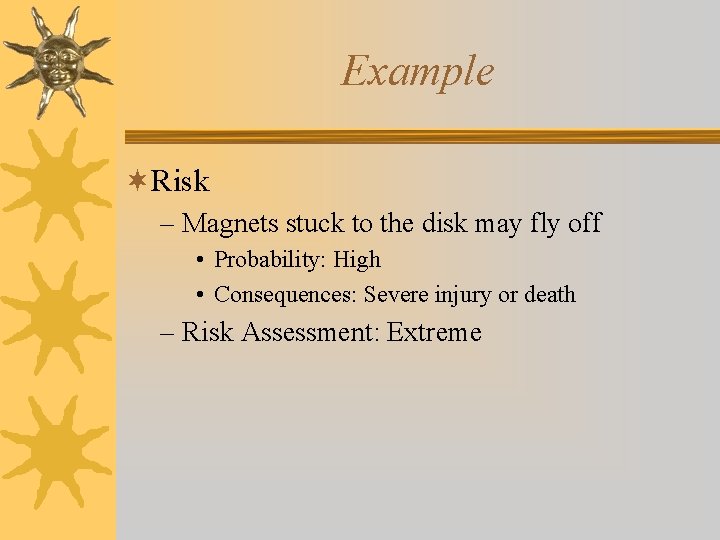 Example

Risk

– Magnets stuck to the disk may fly off

• Probability: High

• Consequences: Severe injury or death

– Risk Assessment: Extreme